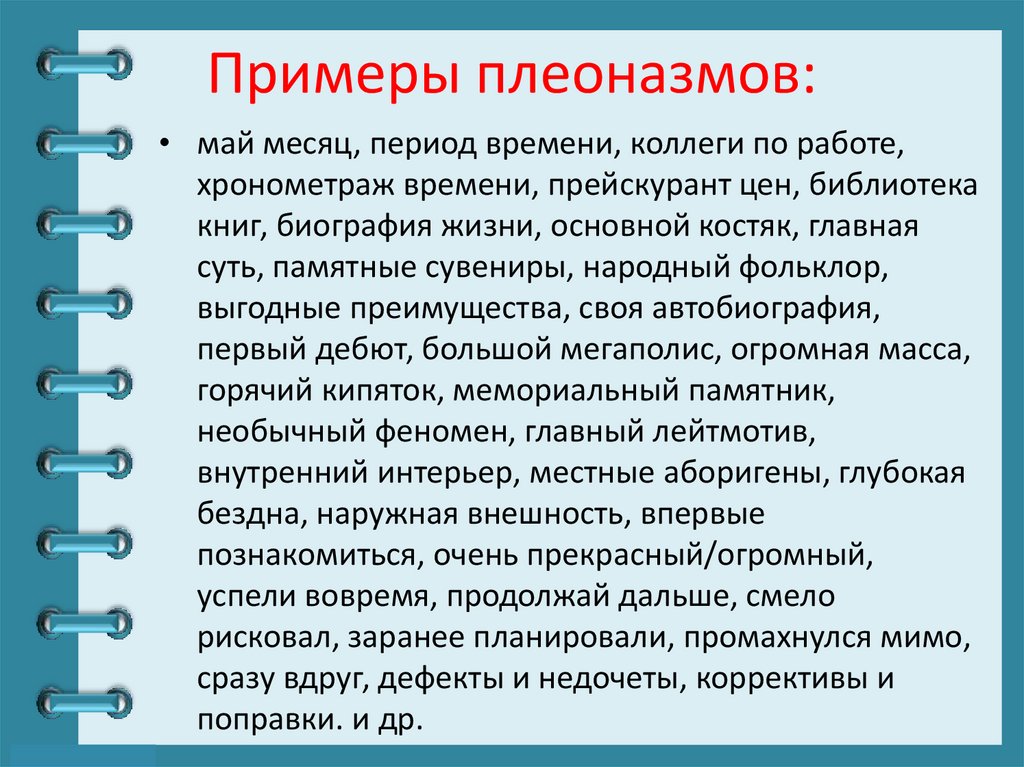 Примеры плеоназмов:

• май месяц, период времени, коллеги по работе, хронометраж времени, прейскурант цен, библиотека книг, биография жизни, основной костяк, главная суть, памятные сувениры, народный фольклор, выгодные преимущества, своя автобиография, первый дебют, большой мегаполис, огромная масса, горячий кипяток, мемориальный памятник, необычный феномен, главный лейтмотив, внутренний интерьер, местные аборигены, глубокая бездна, наружная внешность, впервые познакомиться, очень прекрасный/огромный, успели вовремя, продолжай дальше, смело рисковал, заранее планировали, промахнулся мимо, сразу вдруг, дефекты и недочеты, коррективы и поправки. и др.